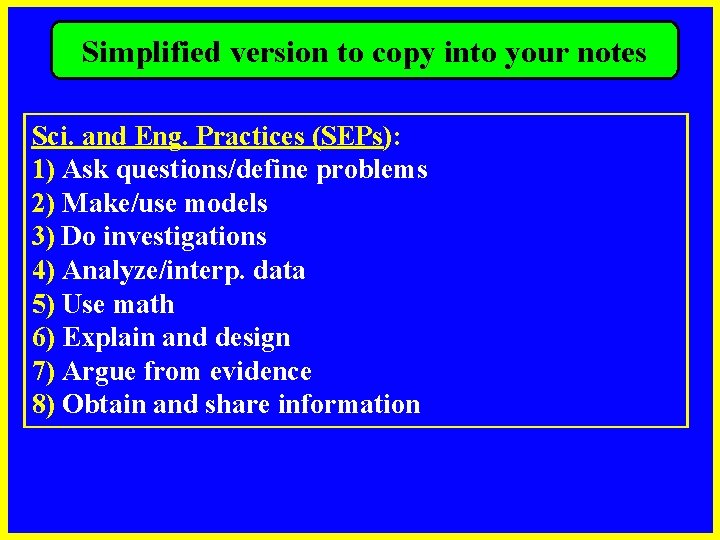 Simplified version to copy into your notes

Sci. and Eng. Practices (SEPs):
1) Ask questions/define problems
2) Make/use models
3) Do investigations
4) Analyze/interp. data
5) Use math
6) Explain and design
7) Argue from evidence
8) Obtain and share information